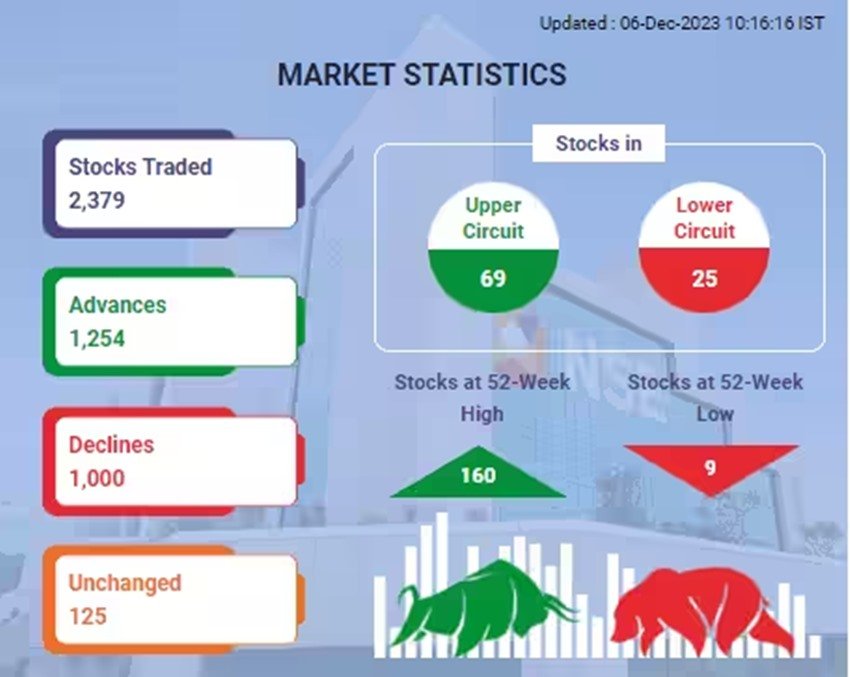 Updated : 06-Dec-2023 10:16:16 IST

MARKET STATISTICS

Stocks Traded
2,379

Advances
1,254

Declines
1,000

Unchanged
125

Stocks in

Upper Circuit
69

Lower Circuit
25

Stocks at 52-Week High
160

Stocks at 52-Week Low
9

NSE